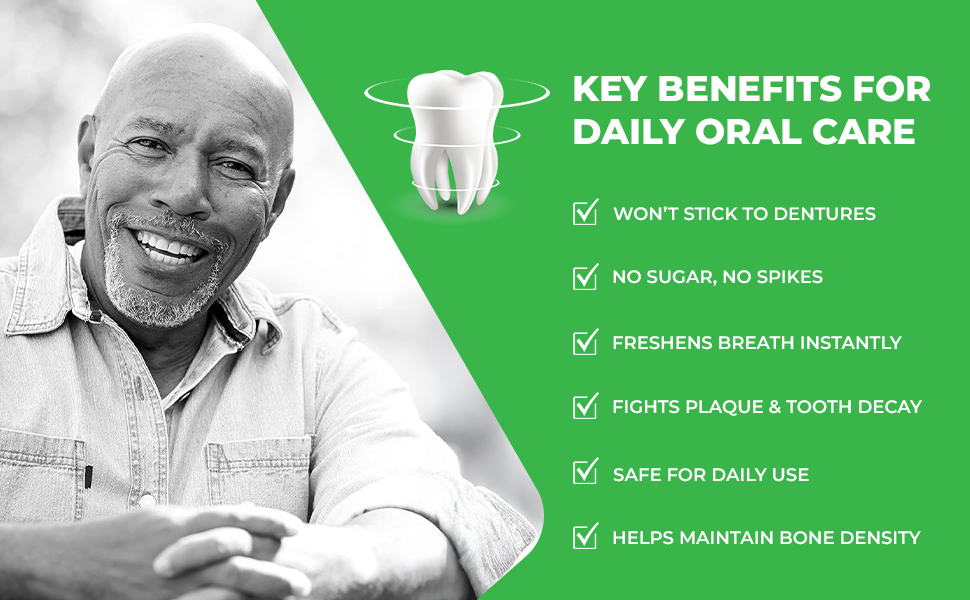 KEY BENEFITS FOR DAILY ORAL CARE

WON'T STICK TO DENTURES

NO SUGAR, NO SPIKES

FRESHENS BREATH INSTANTLY

FIGHTS PLAQUE & TOOTH DECAY

SAFE FOR DAILY USE

HELPS MAINTAIN BONE DENSITY